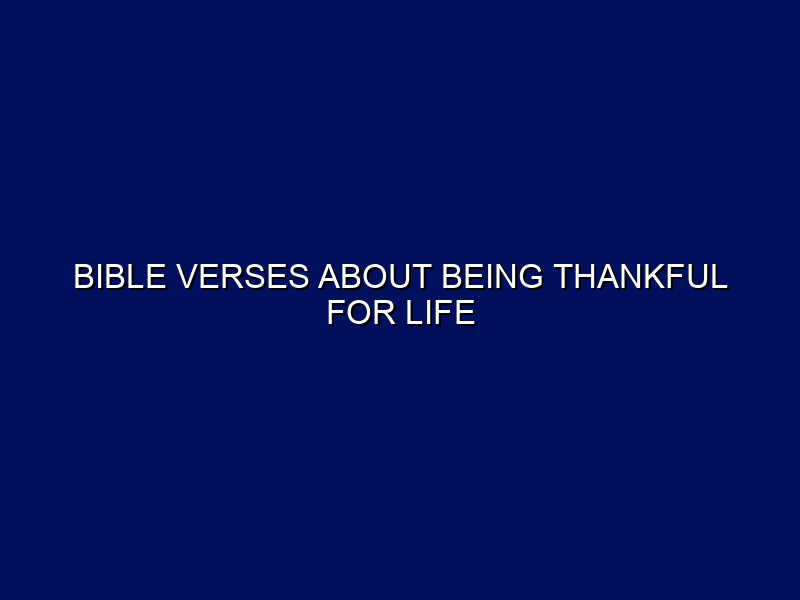 BIBLE VERSES ABOUT BEING THANKFUL FOR LIFE